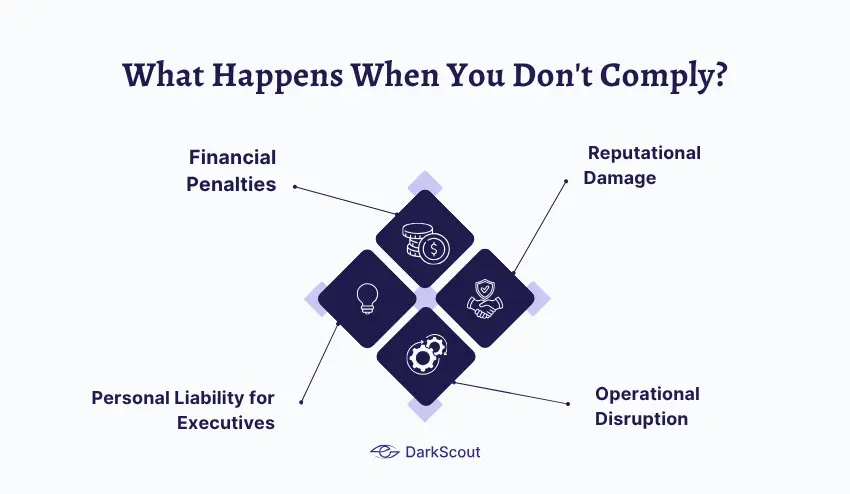 What Happens When You Don't Comply?

Financial Penalties

Reputational Damage

Personal Liability for Executives

Operational Disruption

DarkScout